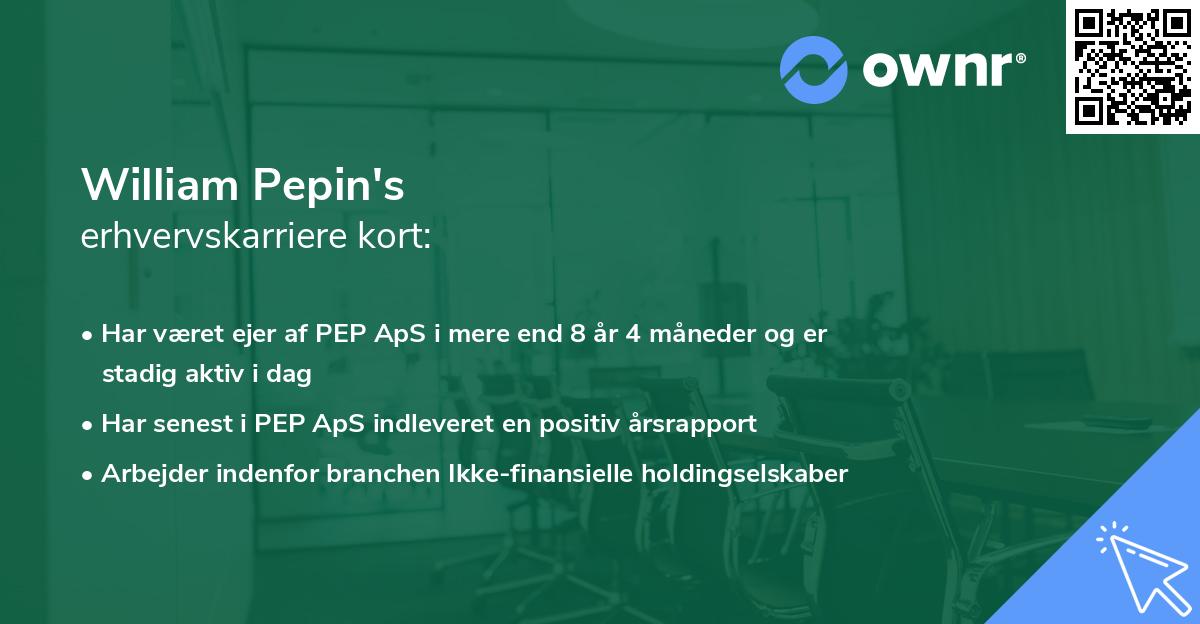 ownr®

William Pepin's
erhvervskarriere kort:

• Har været ejer af PEP ApS i mere end 8 år 4 måneder og er stadig aktiv i dag
• Har senest i PEP ApS indleveret en positiv årsrapport
• Arbejder indenfor branchen Ikke-finansielle holdingselskaber